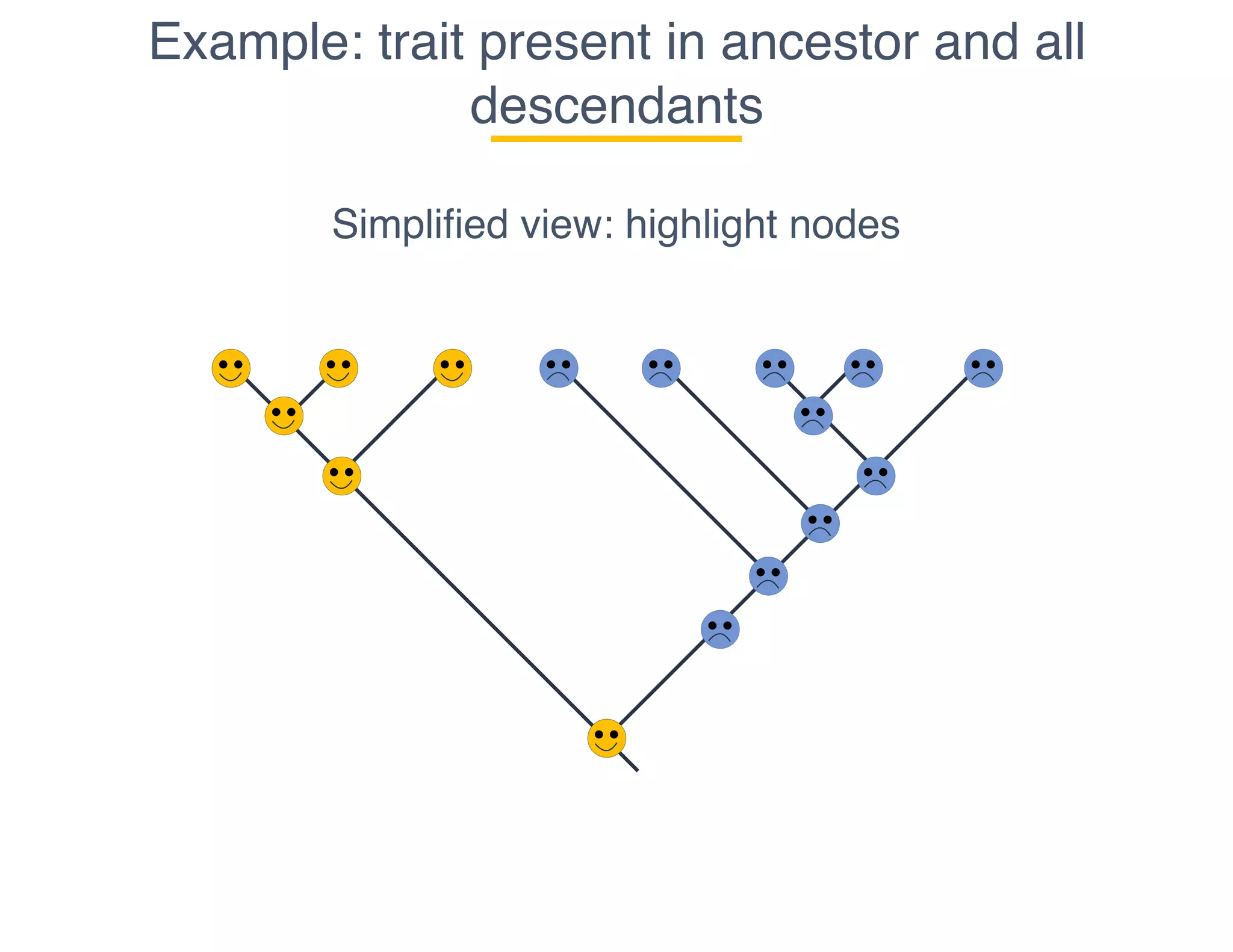 Example: trait present in ancestor and all descendants

Simplified view: highlight nodes